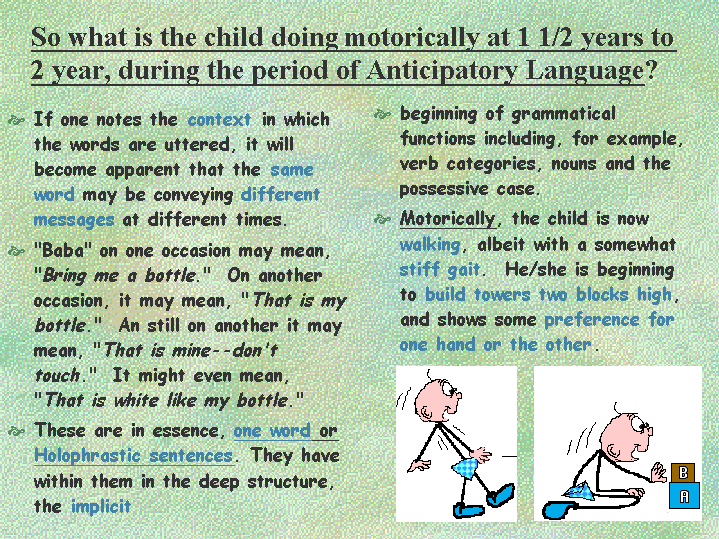 So what is the child doing motorically at 1 1/2 years to 2 year, during the period of Anticipatory Language?

If one notes the context in which the words are uttered, it will become apparent that the same word may be conveying different messages at different times.

"Baba" on one occasion may mean, "Bring me a bottle." On another occasion, it may mean, "That is my bottle." An still on another it may mean, "That is mine--don't touch." It might even mean, "That is white like my bottle."

These are in essence, one word or Holophrastic sentences. They have within them in the deep structure, the implicit

beginning of grammatical functions including, for example, verb categories, nouns and the possessive case.

Motorically, the child is now walking, albeit with a somewhat stiff gait. He/she is beginning to build towers two blocks high, and shows some preference for one hand or the other.

B
A